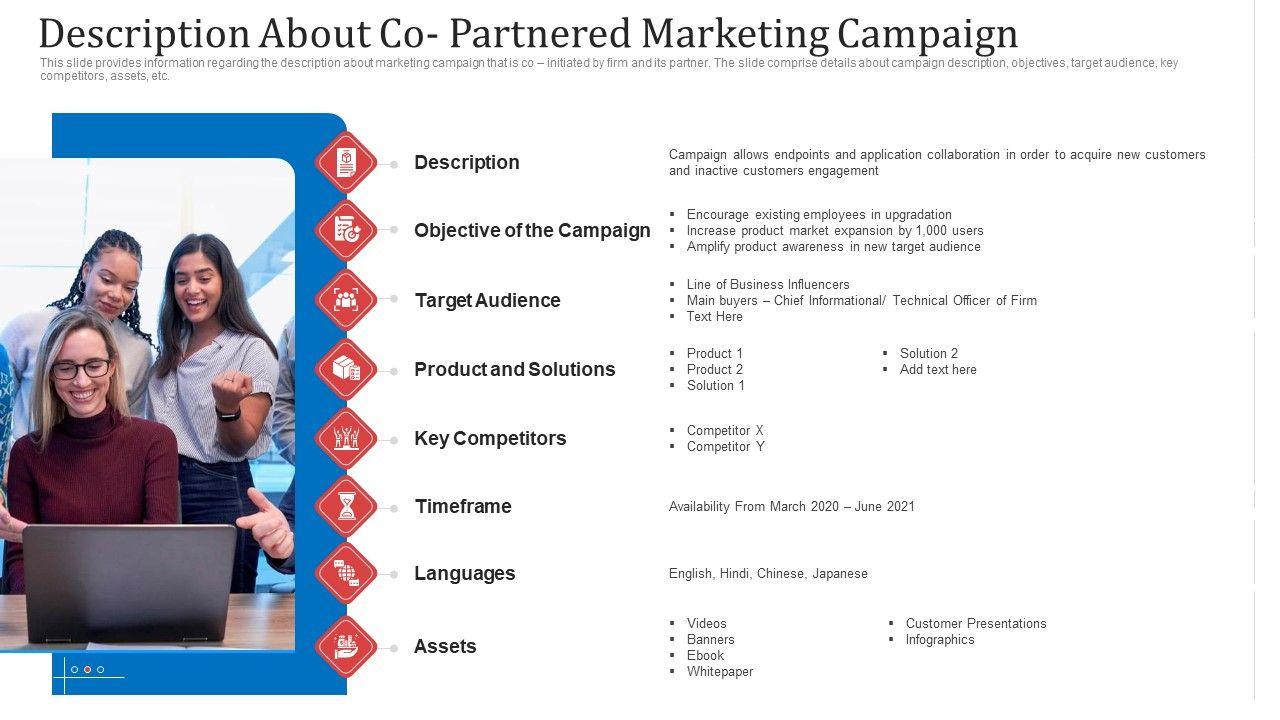 Description About Co- Partnered Marketing Campaign

This slide provides information regarding the description about marketing campaign that is co – initiated by firm and its partner. The slide comprise details about campaign description, objectives, target audience, key competitors, assets, etc.

Description

Campaign allows endpoints and application collaboration in order to acquire new customers and inactive customers engagement

Objective of the Campaign

▪ Encourage existing employees in upgradation
▪ Increase product market expansion by 1,000 users
▪ Amplify product awareness in new target audience

Target Audience

▪ Line of Business Influencers
▪ Main buyers – Chief Informational/ Technical Officer of Firm
▪ Text Here

Product and Solutions

▪ Product 1
▪ Product 2
▪ Solution 1

▪ Solution 2
▪ Add text here

Key Competitors

▪ Competitor X
▪ Competitor Y

Timeframe

Availability From March 2020 – June 2021

Languages

English, Hindi, Chinese, Japanese

Assets

▪ Videos
▪ Banners
▪ Ebook
▪ Whitepaper

▪ Customer Presentations
▪ Infographics